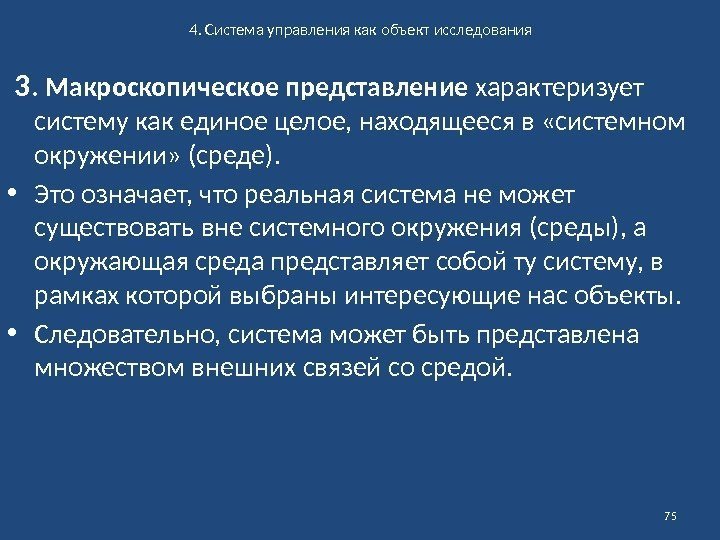 4. Система управления как объект исследования

3. Макроскопическое представление характеризует систему как единое целое, находящееся в «системном окружении» (среде).

• Это означает, что реальная система не может существовать вне системного окружения (среды), а окружающая среда представляет собой ту систему, в рамках которой выбраны интересующие нас объекты.

• Следовательно, система может быть представлена множеством внешних связей со средой.

75